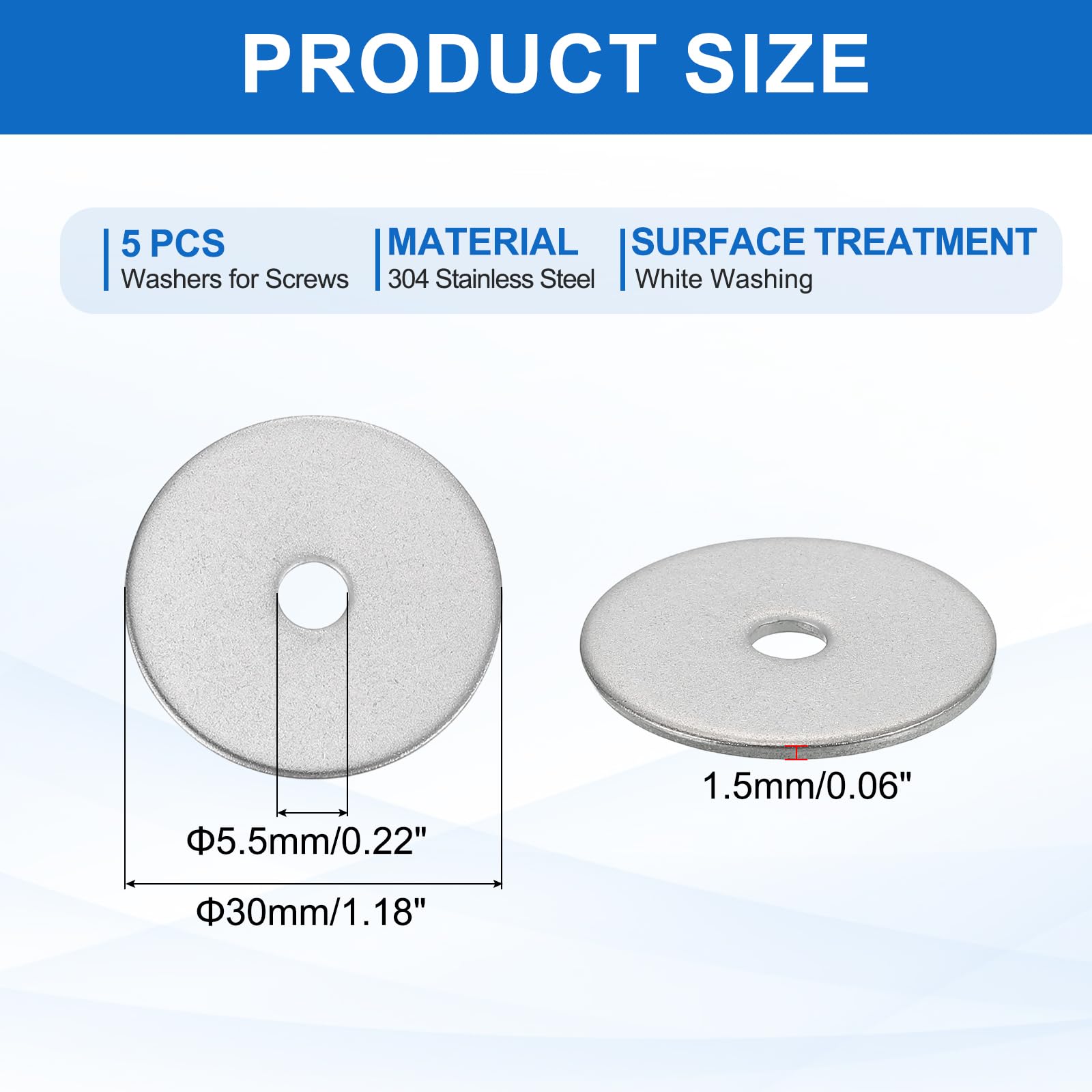 PRODUCT SIZE

5 PCS
Washers for Screws

MATERIAL
304 Stainless Steel

SURFACE TREATMENT
White Washing

Φ5.5mm/0.22"

Φ30mm/1.18"

1.5mm/0.06"